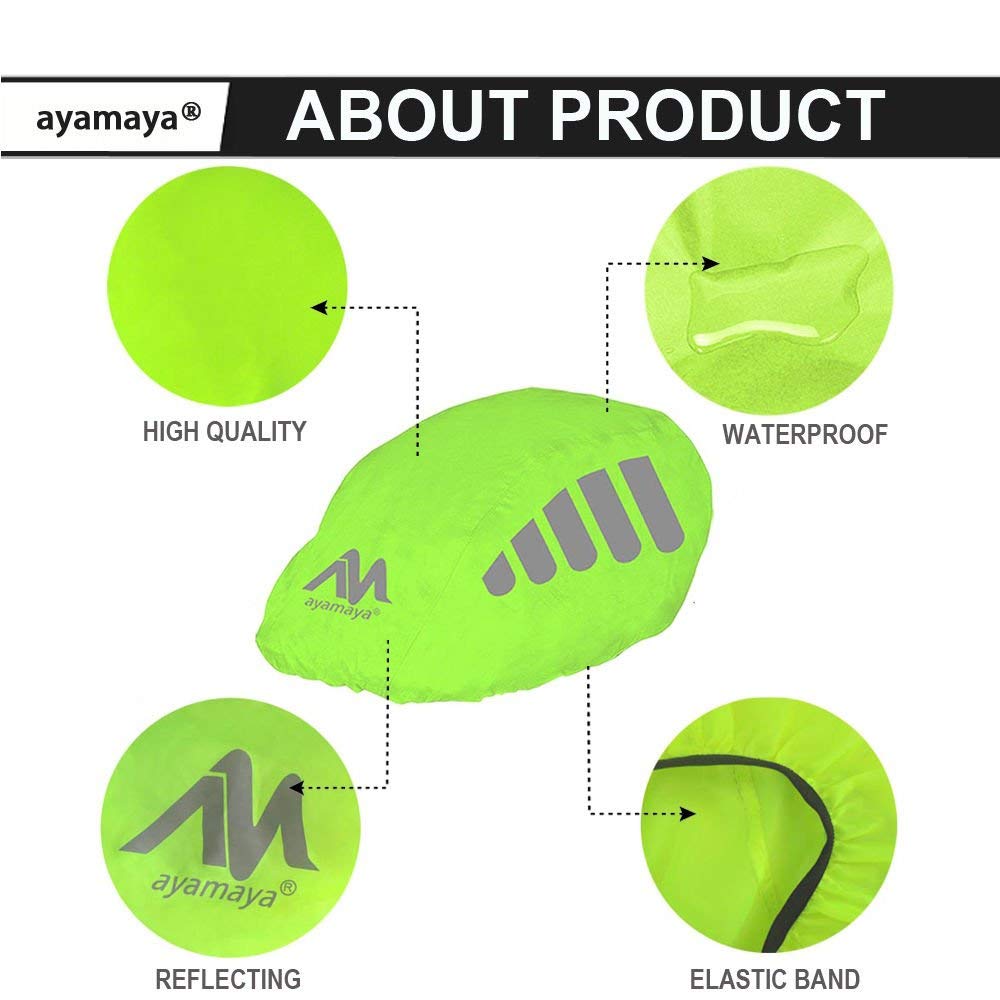 ayamaya®

ABOUT PRODUCT

HIGH QUALITY

WATERPROOF

ayamaya®

ayamaya®

REFLECTING

ELASTIC BAND